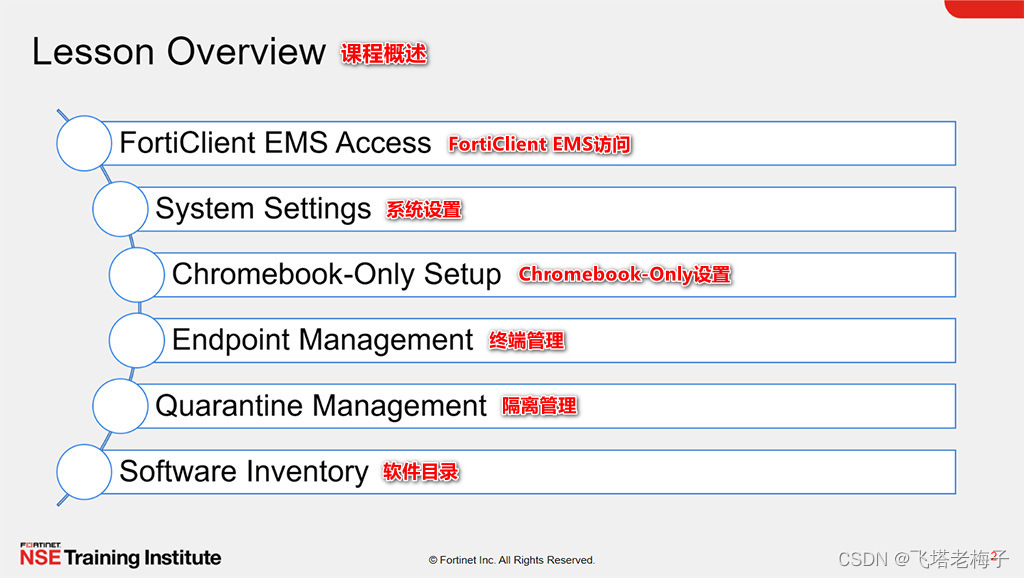 Lesson Overview 课程概述

FortiClient EMS Access FortiClient EMS访问

System Settings 系统设置

Chromebook-Only Setup Chromebook-Only设置

Endpoint Management 终端管理

Quarantine Management 隔离管理

Software Inventory 软件目录

FORTINET NSE Training Institute

© Fortinet Inc. All Rights Reserved.

CSDN @飞塔老梅子